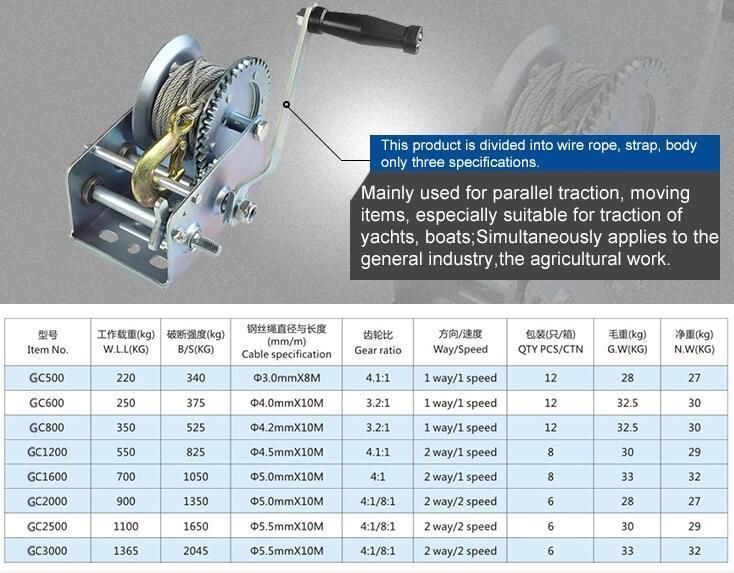 This product is divided into wire rope, strap, body only three specifications.

Mainly used for parallel traction, moving items, especially suitable for traction of yachts, boats;Simultaneously applies to the general industry,the agricultural work.

| 型号 Item No. | 工作载重(kg) W.L.L(KG) | 破断强度(kg) B/S(KG) | 钢丝绳直径与长度 (mm/m) Cable specification | 齿轮比 Gear ratio | 方向/速度 Way/Speed | 包装(只/箱) QTY PCS/CTN | 毛重(kg) G.W(KG) | 净重(kg) N.W(KG) |
|---|---|---|---|---|---|---|---|---|
| GC500 | 220 | 340 | Φ3.0mmX8M | 4.1:1 | 1 way/1 speed | 12 | 28 | 27 |
| GC600 | 250 | 375 | Φ4.0mmX10M | 3.2:1 | 1 way/1 speed | 12 | 32.5 | 30 |
| GC800 | 350 | 525 | Φ4.2mmX10M | 3.2:1 | 1 way/1 speed | 12 | 32.5 | 30 |
| GC1200 | 550 | 825 | Φ4.5mmX10M | 4.1:1 | 2 way/1 speed | 8 | 30 | 29 |
| GC1600 | 700 | 1050 | Φ5.0mmX10M | 4:1 | 2 way/1 speed | 8 | 33 | 32 |
| GC2000 | 900 | 1350 | Φ5.0mmX10M | 4:1/8:1 | 2 way/2 speed | 6 | 28 | 27 |
| GC2500 | 1100 | 1650 | Φ5.5mmX10M | 4:1/8:1 | 2 way/2 speed | 6 | 30 | 29 |
| GC3000 | 1365 | 2045 | Φ5.5mmX10M | 4:1/8:1 | 2 way/2 speed | 6 | 33 | 32 |